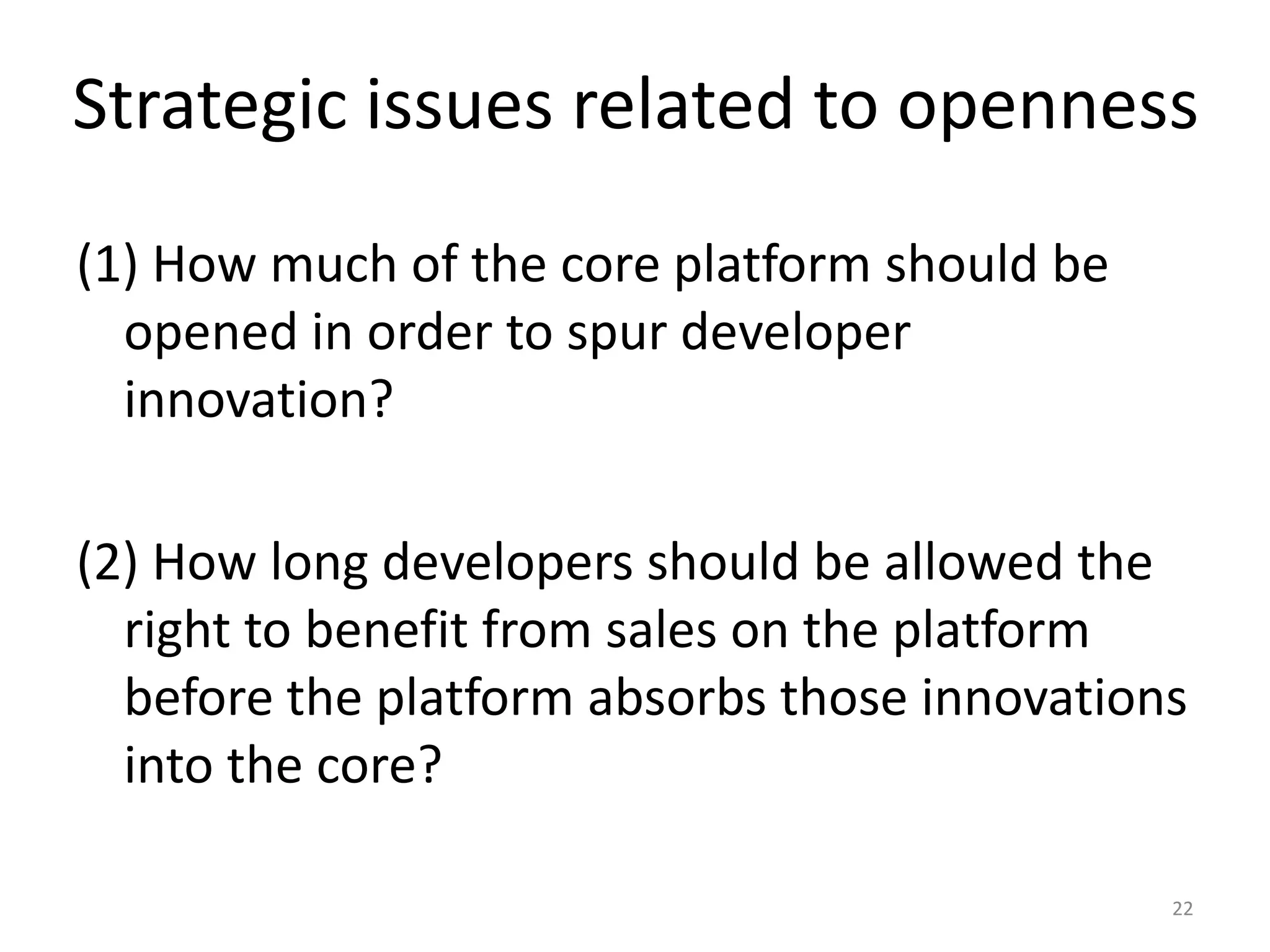 Strategic issues related to openness

(1) How much of the core platform should be opened in order to spur developer innovation?

(2) How long developers should be allowed the right to benefit from sales on the platform before the platform absorbs those innovations into the core?

22